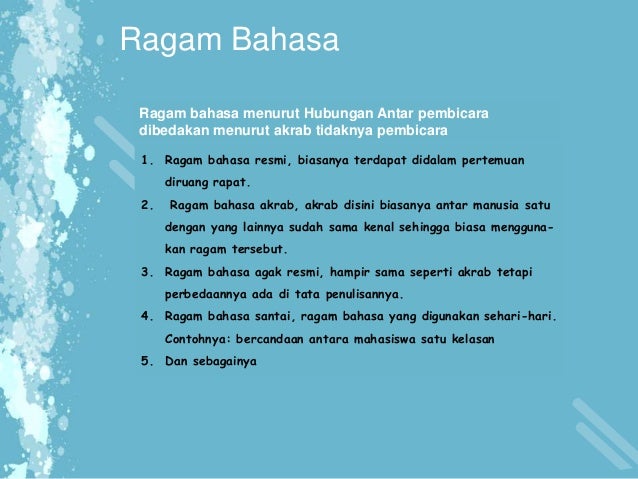 Ragam Bahasa

Ragam bahasa menurut Hubungan Antar pembicara dibedakan menurut akrab tidaknya pembicara

1. Ragam bahasa resmi, biasanya terdapat didalam pertemuan diruang rapat.
2. Ragam bahasa akrab, akrab disini biasanya antar manusia satu dengan yang lainnya sudah sama kenal sehingga biasa menggunakan ragam tersebut.
3. Ragam bahasa agak resmi, hampir sama seperti akrab tetapi perbedaannya ada di tata penulisannya.
4. Ragam bahasa santai, ragam bahasa yang digunakan sehari-hari. Contohnya: bercandaan antara mahasiswa satu kelasan
5. Dan sebagainya